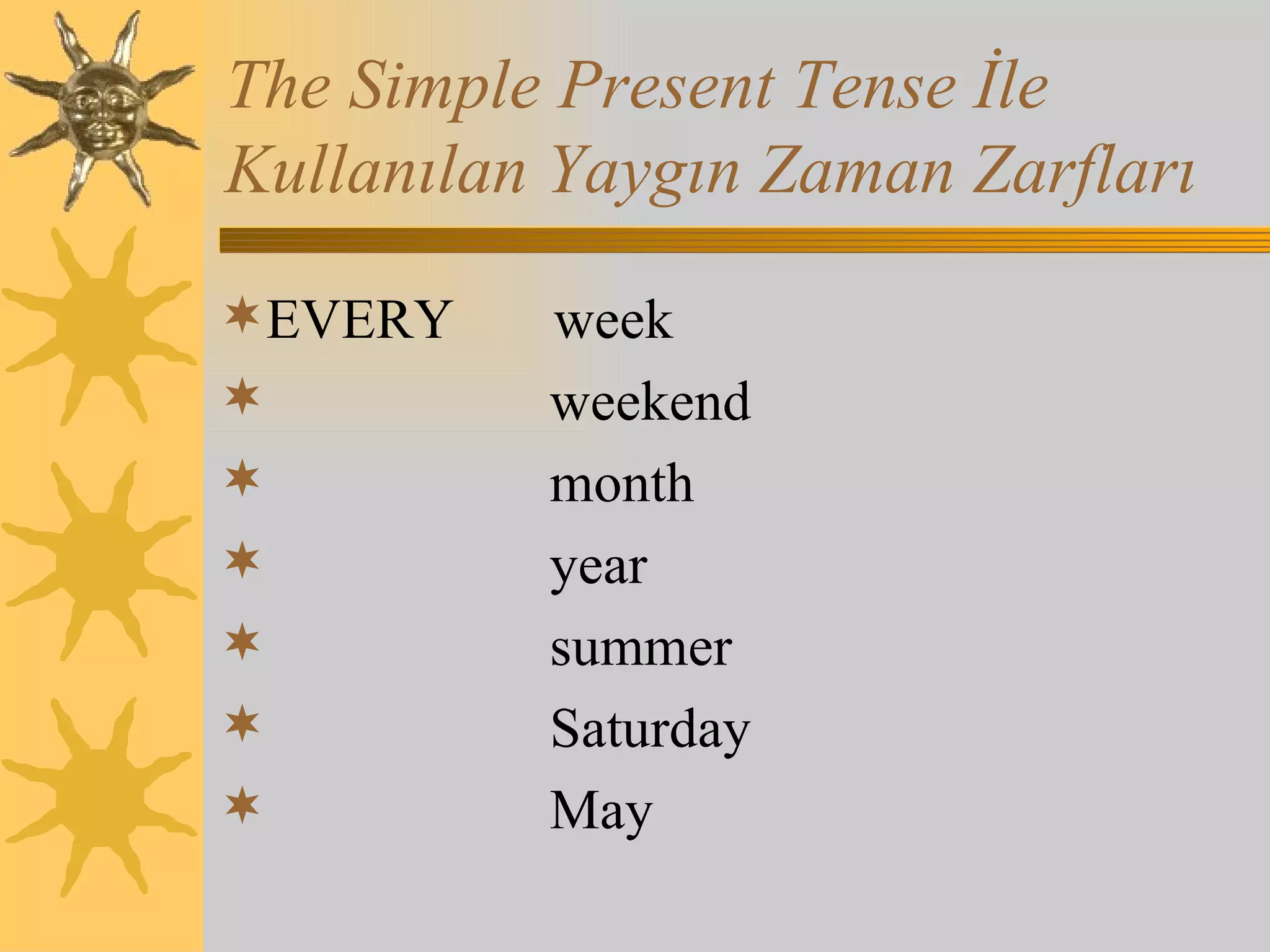 The Simple Present Tense İle Kullanılan Yaygın Zaman Zarfları

EVERY week
weekend
month
year
summer
Saturday
May